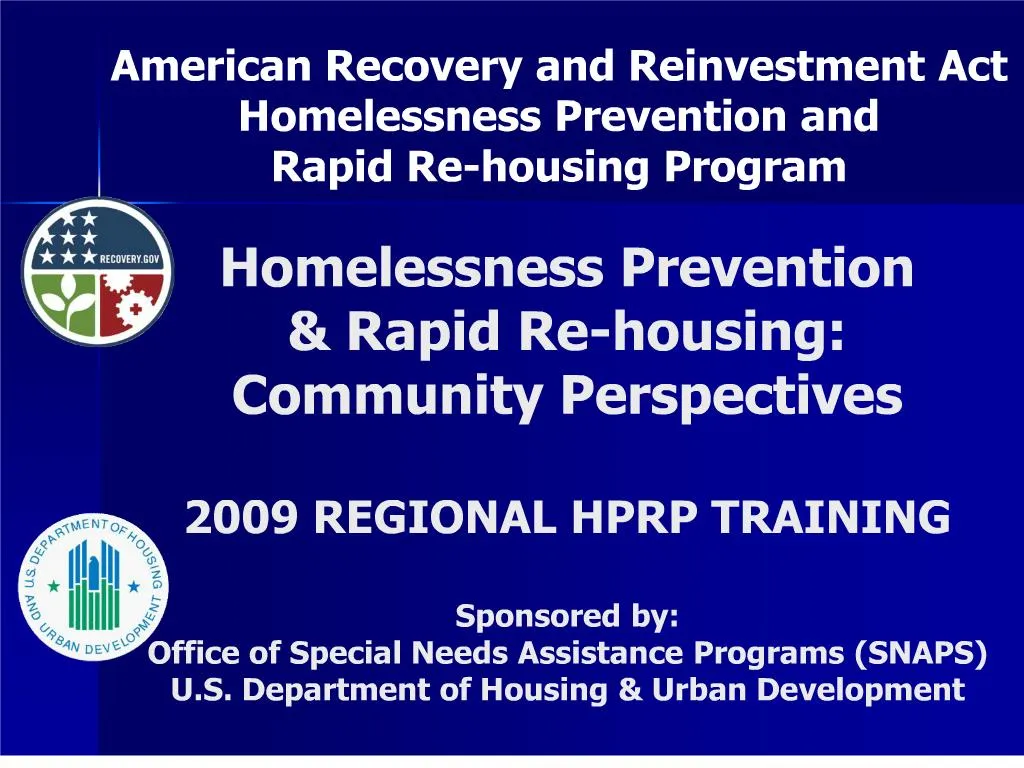 American Recovery and Reinvestment Act
Homelessness Prevention and
Rapid Re-housing Program

RECOVERY.GOV

Homelessness Prevention & Rapid Re-housing: Community Perspectives

2009 REGIONAL HPRP TRAINING

U.S. DEPARTMENT OF HOUSING AND URBAN DEVELOPMENT

Sponsored by:
Office of Special Needs Assistance Programs (SNAPS)
U.S. Department of Housing & Urban Development